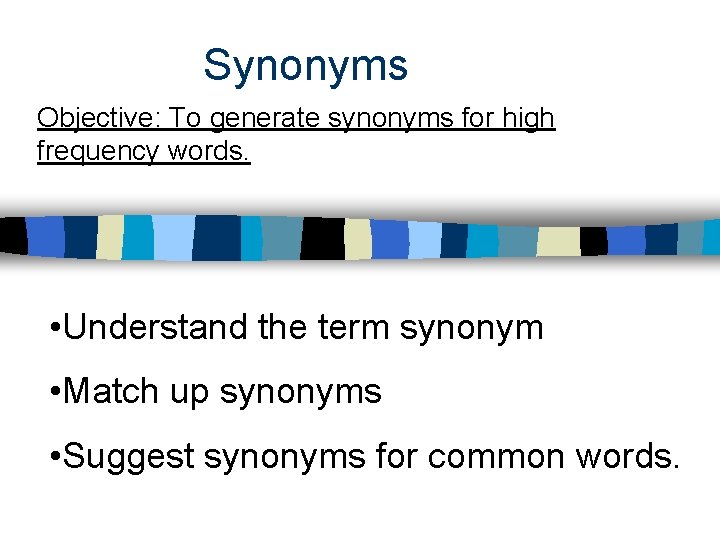 Synonyms

Objective: To generate synonyms for high frequency words.

•Understand the term synonym

•Match up synonyms

•Suggest synonyms for common words.